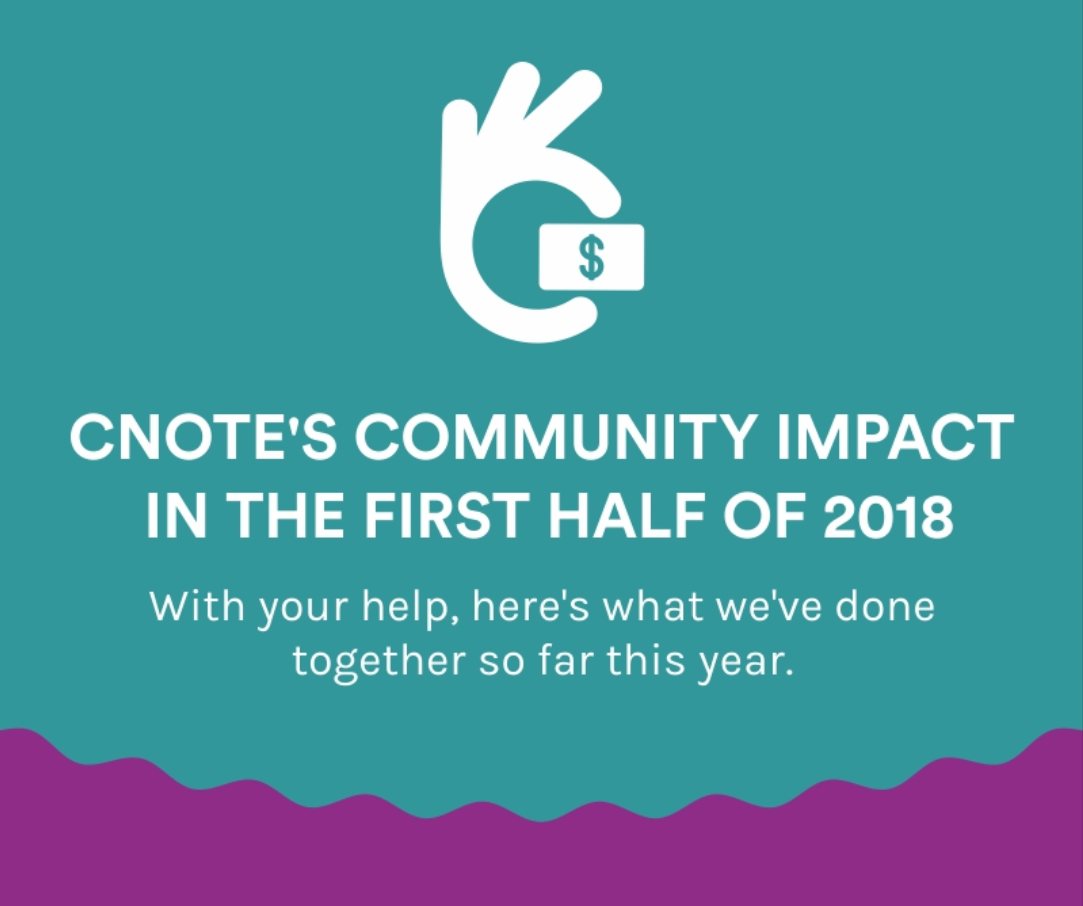 $

CNOTE'S COMMUNITY IMPACT IN THE FIRST HALF OF 2018

With your help, here's what we've done together so far this year.